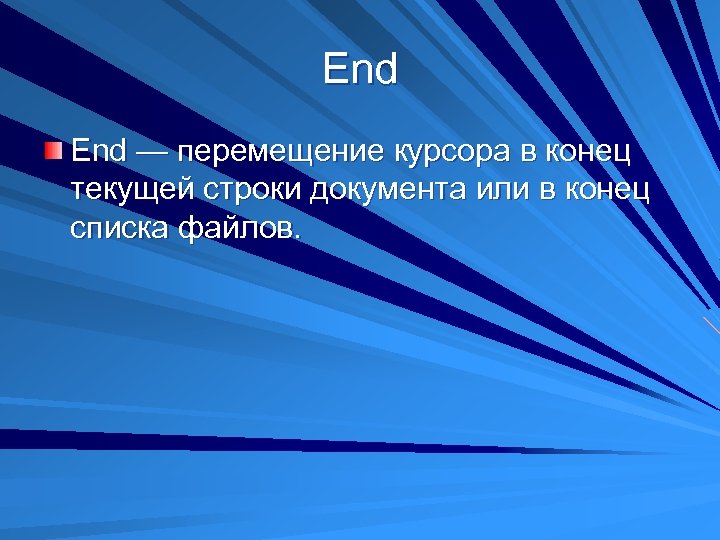 End

End — перемещение курсора в конец текущей строки документа или в конец списка файлов.